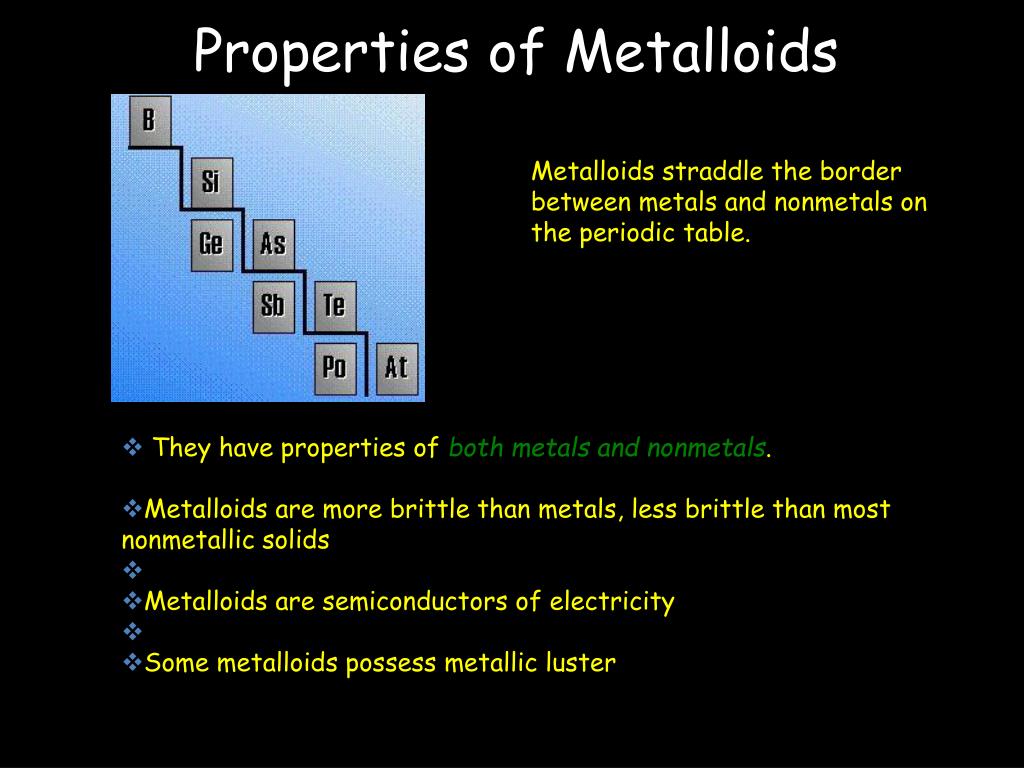 Properties of Metalloids

B
Si
Ge
As
Sb
Te
Po
At

Metalloids straddle the border between metals and nonmetals on the periodic table.

❖ They have properties of both metals and nonmetals.

❖Metalloids are more brittle than metals, less brittle than most nonmetallic solids
❖
❖Metalloids are semiconductors of electricity
❖
❖Some metalloids possess metallic luster